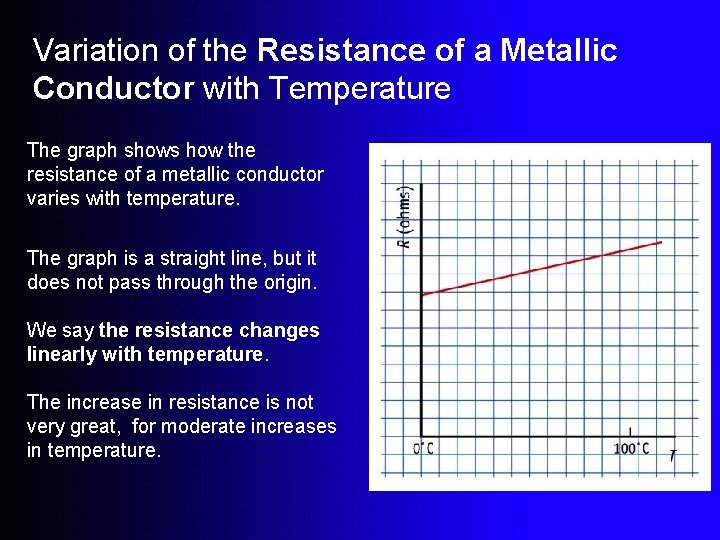 Variation of the Resistance of a Metallic Conductor with Temperature

The graph shows how the resistance of a metallic conductor varies with temperature.

The graph is a straight line, but it does not pass through the origin.

We say the resistance changes linearly with temperature.

The increase in resistance is not very great, for moderate increases in temperature.

R (ohms)

0°C

100°C

T